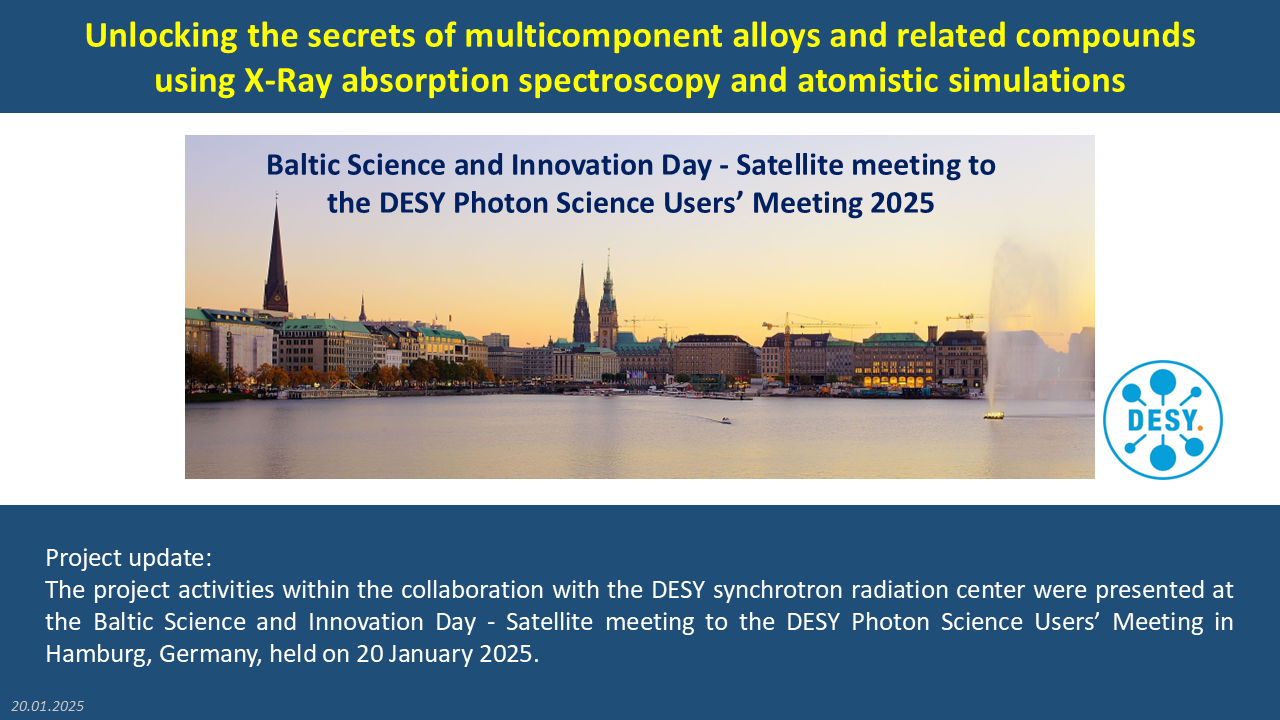 Unlocking the secrets of multicomponent alloys and related compounds using X-Ray absorption spectroscopy and atomistic simulations

Baltic Science and Innovation Day - Satellite meeting to the DESY Photon Science Users' Meeting 2025

DESY.

Project update:
The project activities within the collaboration with the DESY synchrotron radiation center were presented at the Baltic Science and Innovation Day - Satellite meeting to the DESY Photon Science Users' Meeting in Hamburg, Germany, held on 20 January 2025.

20.01.2025